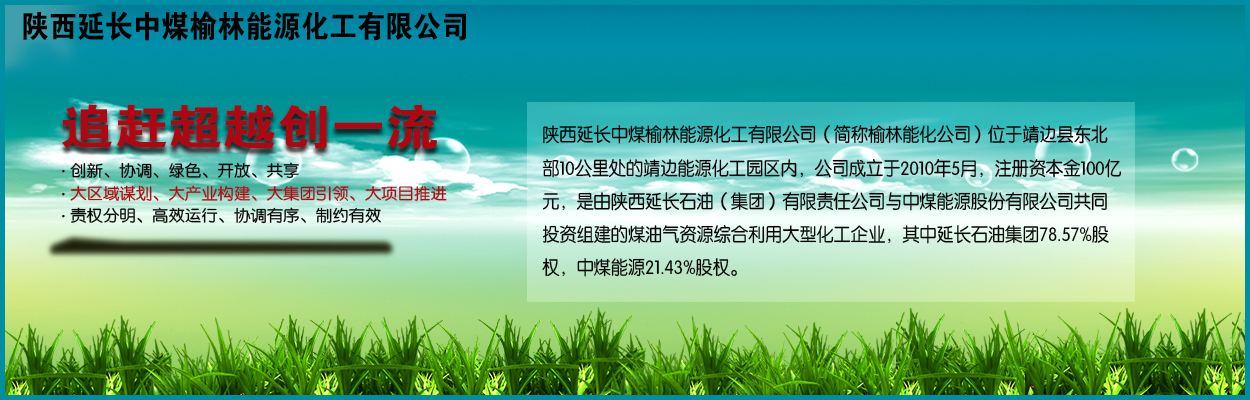 陕西延长中煤榆林能源化工有限公司

追赶超越创一流

· 创新、协调、绿色、开放、共享
· 大区域谋划、大产业构建、大集团引领、大项目推进
· 责权分明、高效运行、协调有序、制约有效

陕西延长中煤榆林能源化工有限公司（简称榆林能化公司）位于靖边县东北部10公里处的靖边能源化工园区内，公司成立于2010年5月，注册资本金100亿元，是由陕西延长石油（集团）有限责任公司与中煤能源股份有限公司共同投资组建的煤油气资源综合利用大型化工企业，其中延长石油集团78.57%股权，中煤能源21.43%股权。